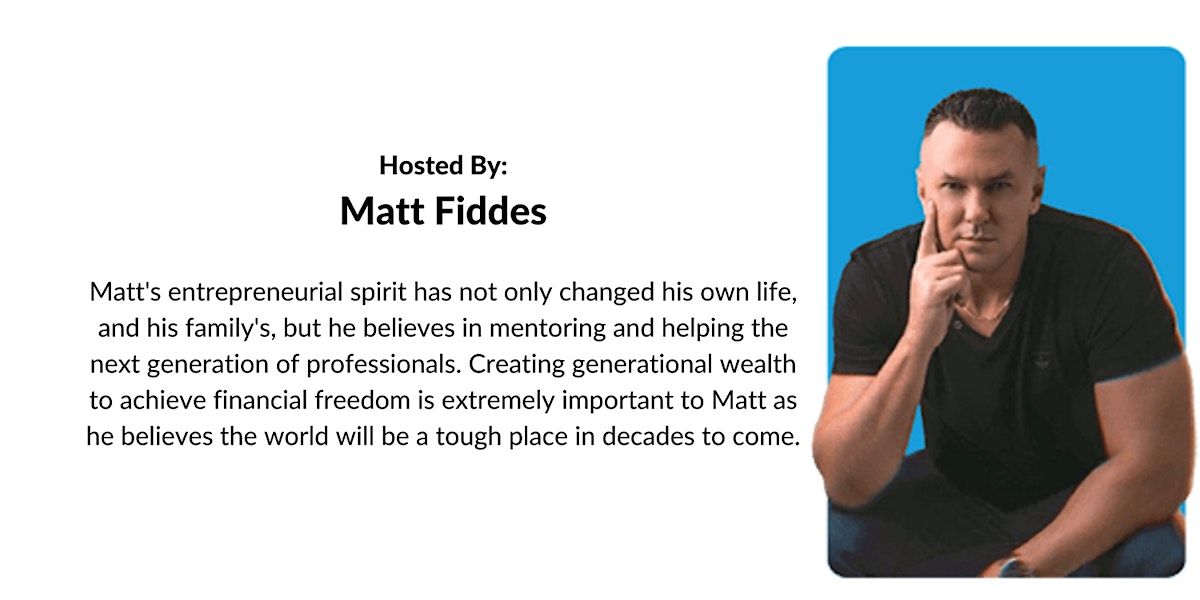 Hosted By:
Matt Fiddes

Matt's entrepreneurial spirit has not only changed his own life, and his family's, but he believes in mentoring and helping the next generation of professionals. Creating generational wealth to achieve financial freedom is extremely important to Matt as he believes the world will be a tough place in decades to come.